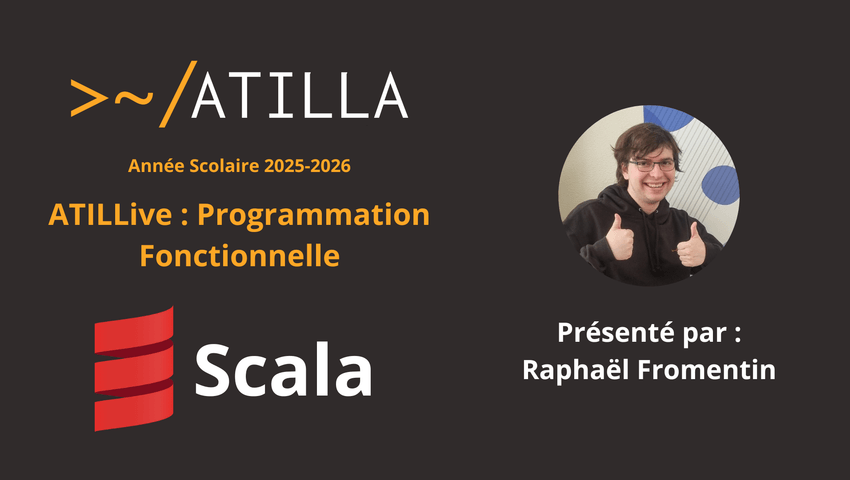 >~/ATILLA

Année Scolaire 2025-2026

ATILLive : Programmation Fonctionnelle

Scala

Présenté par :
Raphaël Fromentin